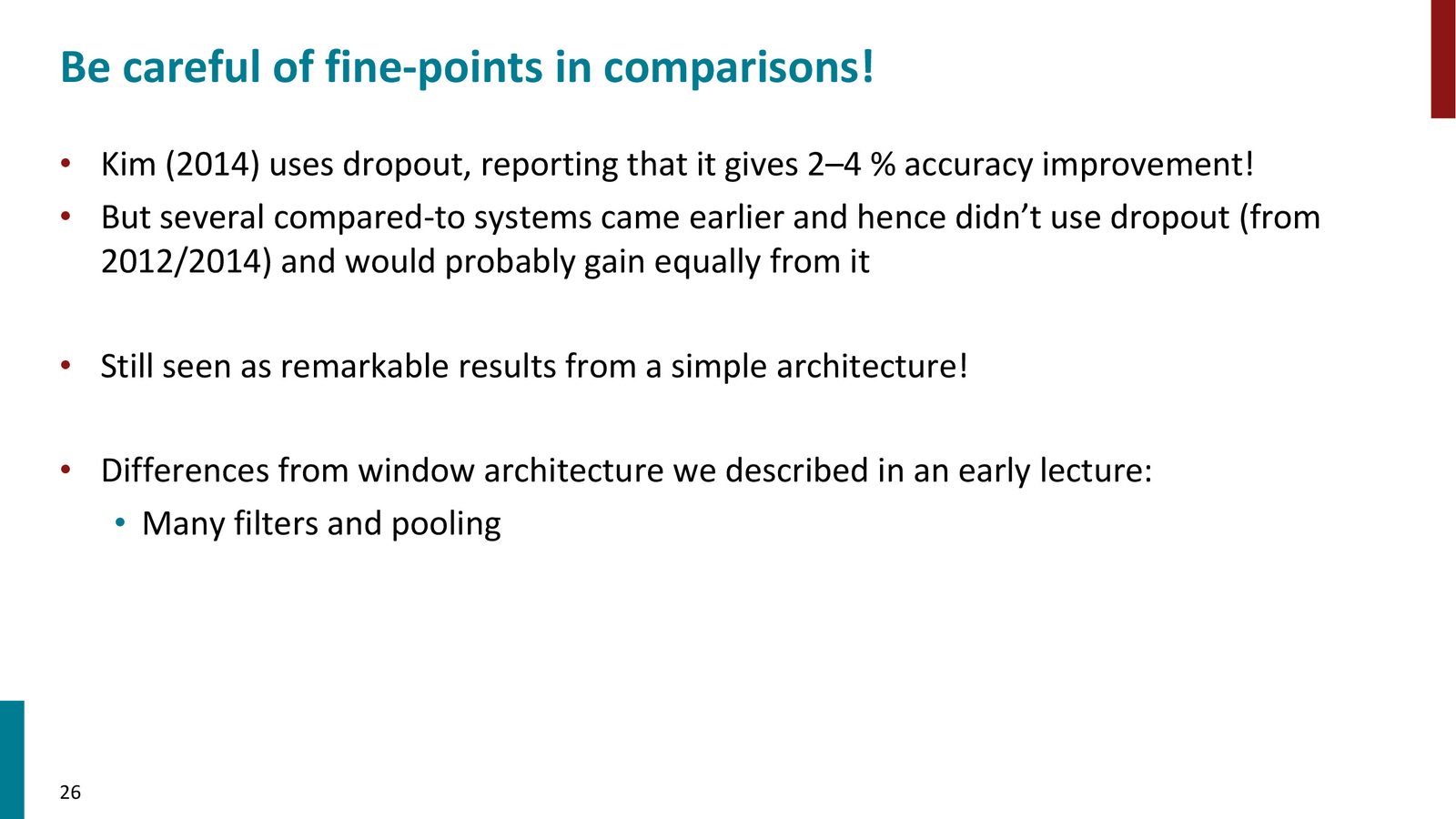 Be careful of fine-points in comparisons!

• Kim (2014) uses dropout, reporting that it gives 2–4 % accuracy improvement!
• But several compared-to systems came earlier and hence didn’t use dropout (from 2012/2014) and would probably gain equally from it

• Still seen as remarkable results from a simple architecture!

• Differences from window architecture we described in an early lecture:
  • Many filters and pooling

26